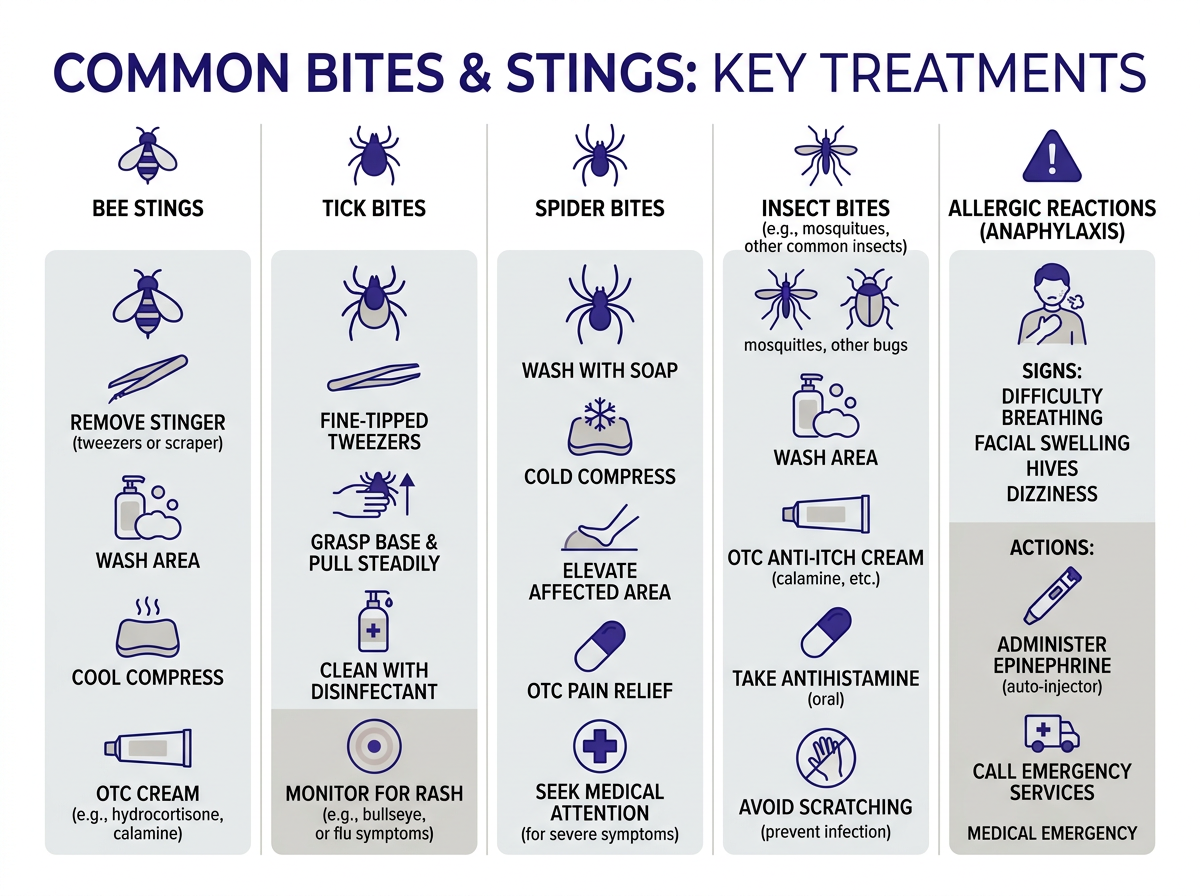 COMMON BITES & STINGS: KEY TREATMENTS

BEE STINGS

REMOVE STINGER
(tweezers or scraper)

WASH AREA

COOL COMPRESS

OTC CREAM
(e.g., hydrocortisone, calamine)

TICK BITES

FINE-TIPPED TWEEZERS

GRASP BASE & PULL STEADILY

CLEAN WITH DISINFECTANT

MONITOR FOR RASH
(e.g., bullseye, or flu symptoms)

SPIDER BITES

WASH WITH SOAP

COLD COMPRESS

ELEVATE AFFECTED AREA

OTC PAIN RELIEF

SEEK MEDICAL ATTENTION
(for severe symptoms)

INSECT BITES
(e.g., mosquitues, other common insects)

mosquitles, other bugs

WASH AREA

OTC ANTI-ITCH CREAM
(calamine, etc.)

TAKE ANTIHISTAMINE
(oral)

AVOID SCRATCHING
(prevent infection)

ALLERGIC REACTIONS (ANAPHYLAXIS)

SIGNS:
DIFFICULTY BREATHING
FACIAL SWELLING
HIVES
DIZZINESS

ACTIONS:

ADMINISTER EPINEPHRINE
(auto-injector)

CALL EMERGENCY SERVICES

MEDICAL EMERGENCY